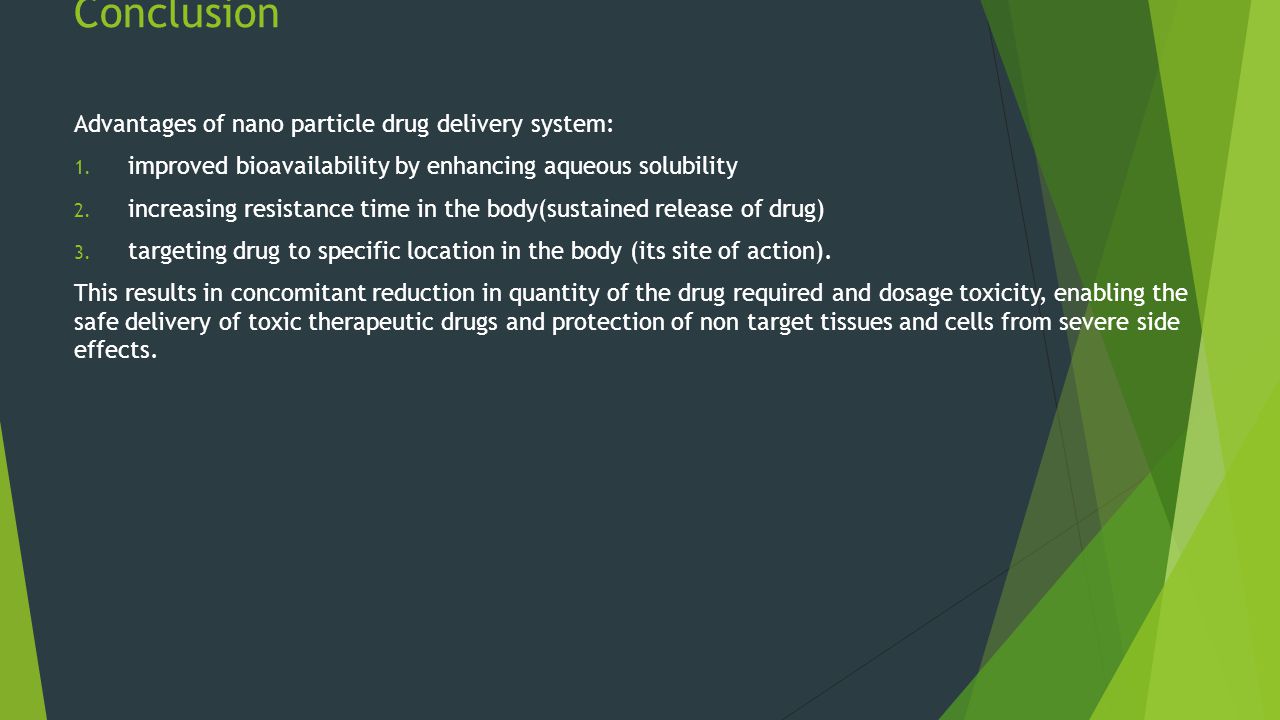 Conclusion

Advantages of nano particle drug delivery system:

1. improved bioavailability by enhancing aqueous solubility
2. increasing resistance time in the body(sustained release of drug)
3. targeting drug to specific location in the body (its site of action).

This results in concomitant reduction in quantity of the drug required and dosage toxicity, enabling the safe delivery of toxic therapeutic drugs and protection of non target tissues and cells from severe side effects.